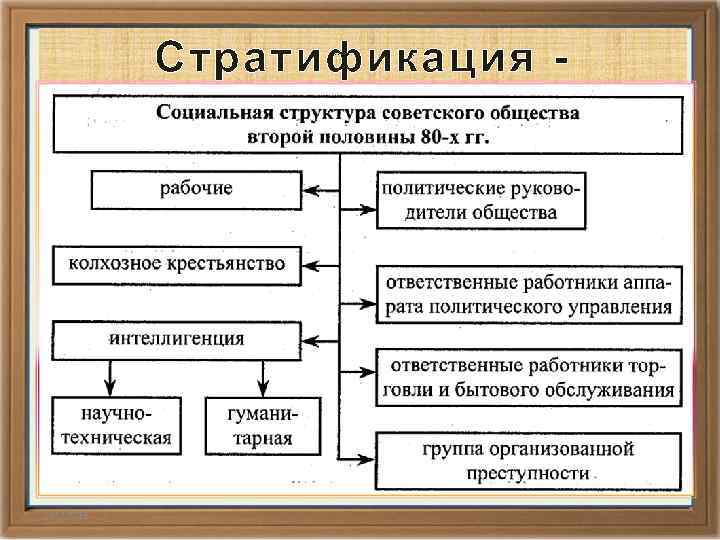 Стратификация -

Социальная структура советского общества второй половины 80-х гг.

рабочие

колхозное крестьянство

интеллигенция

научно-техническая

гуманитарная

политические руководители общества

ответственные работники аппарата политического управления

ответственные работники торговли и бытового обслуживания

группа организованной преступности